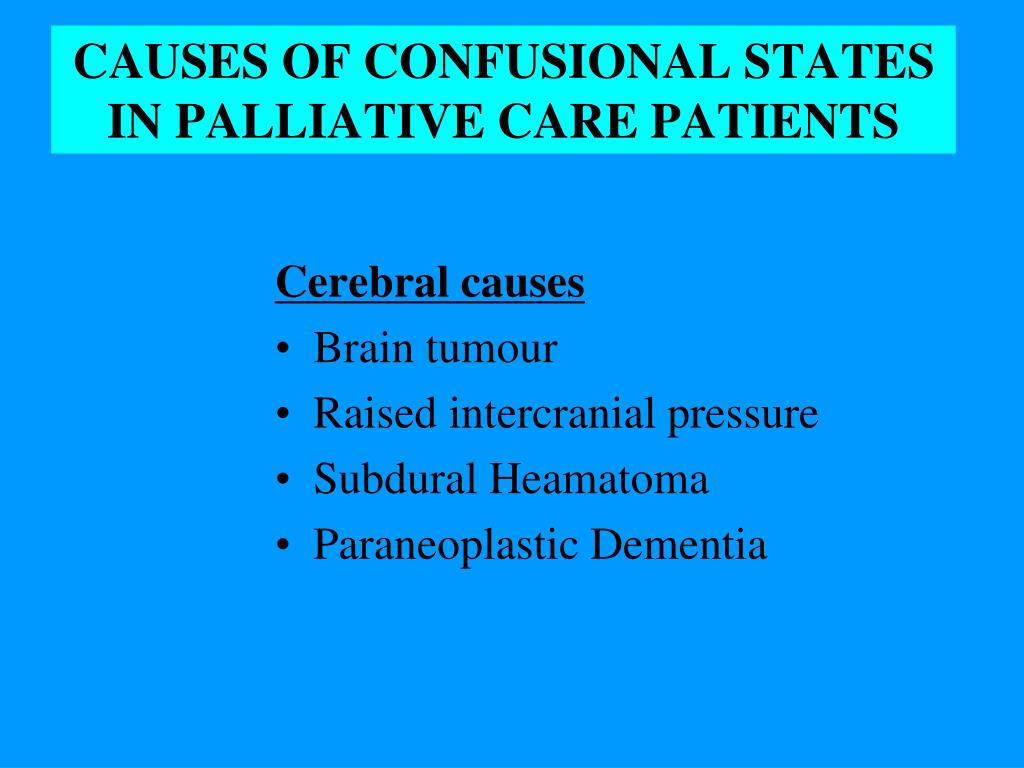 CAUSES OF CONFUSIONAL STATES IN PALLIATIVE CARE PATIENTS

Cerebral causes
• Brain tumour
• Raised intercranial pressure
• Subdural Heamatoma
• Paraneoplastic Dementia